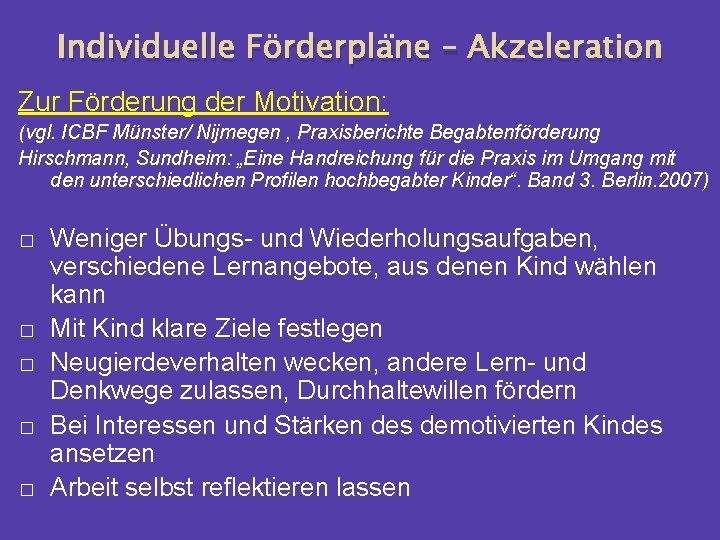 Individuelle Förderpläne – Akzeleration

Zur Förderung der Motivation:

(vgl. ICBF Münster/ Nijmegen , Praxisberichte Begabtenförderung Hirschmann, Sundheim: „Eine Handreichung für die Praxis im Umgang mit den unterschiedlichen Profilen hochbegabter Kinder“. Band 3. Berlin.2007)

□ Weniger Übungs- und Wiederholungsaufgaben, verschiedene Lernangebote, aus denen Kind wählen kann

□ Mit Kind klare Ziele festlegen

□ Neugierdeverhalten wecken, andere Lern- und Denkwege zulassen, Durchhaltewillen fördern

□ Bei Interessen und Stärken des demotivierten Kindes ansetzen

□ Arbeit selbst reflektieren lassen